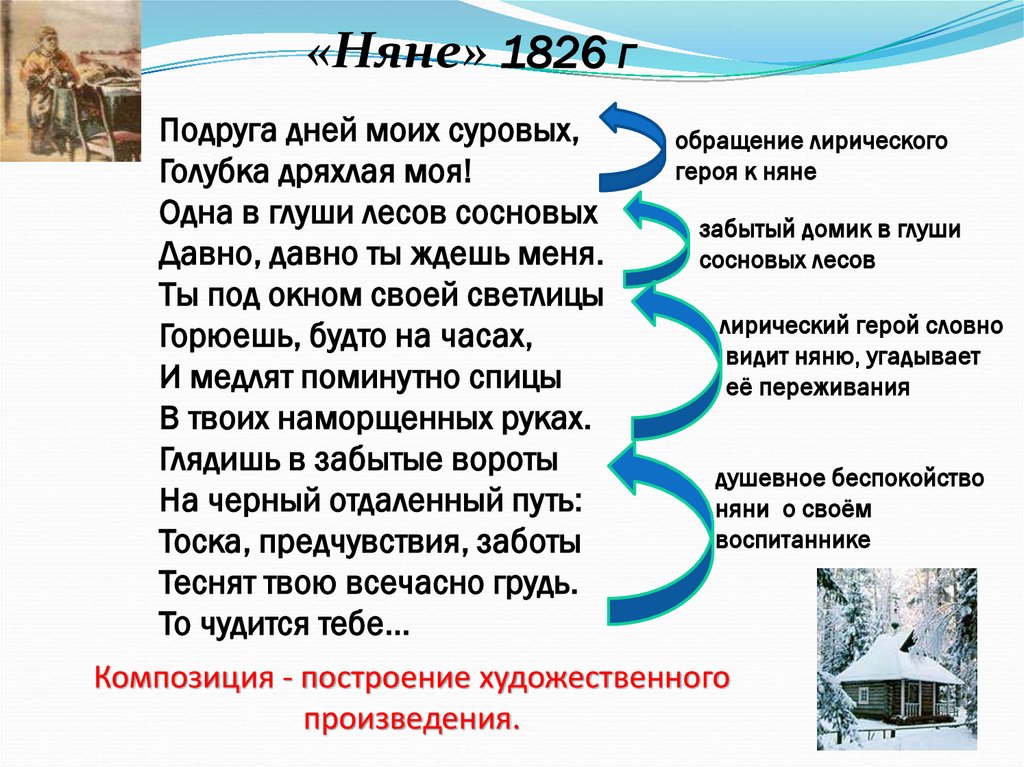 «Няне» 1826 г

Подруга дней моих суровых,
Голубка дряхлая моя!
Одна в глуши лесов сосновых
Давно, давно ты ждешь меня.
Ты под окном своей светлицы
Горюешь, будто на часах,
И медлят поминутно спицы
В твоих наморщенных руках.
Глядишь в забытые вороты
На черный отдаленный путь:
Тоска, предчувствия, заботы
Теснят твою всечасно грудь.
То чудится тебе...

обращение лирического героя к няне

забытый домик в глуши сосновых лесов

лирический герой словно видит няню, угадывает её переживания

душевное беспокойство няни о своём воспитаннике

Композиция - построение художественного произведения.